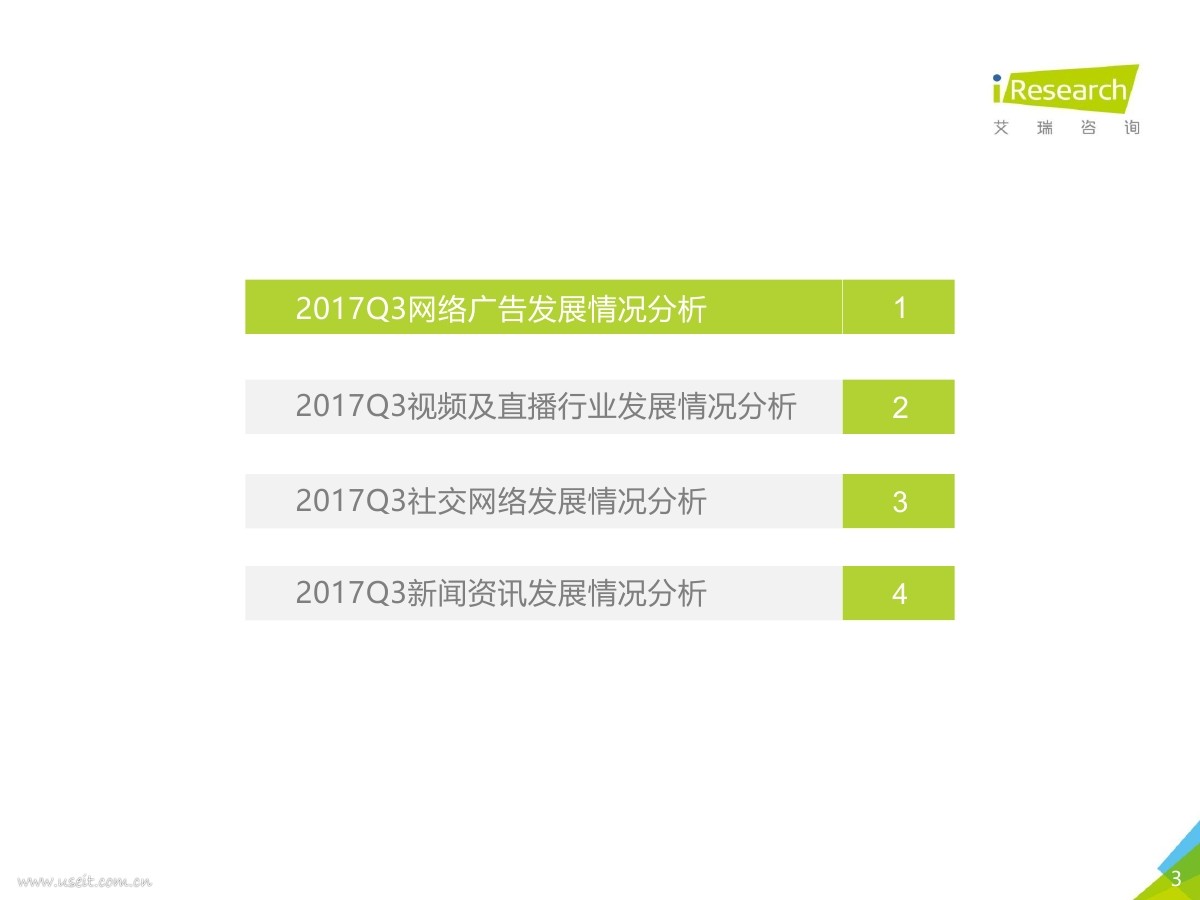 iResearch
艾 瑞 咨 询

2017Q3网络广告发展情况分析 1

2017Q3视频及直播行业发展情况分析 2

2017Q3社交网络发展情况分析 3

2017Q3新闻资讯发展情况分析 4

www.useit.com.cn

3